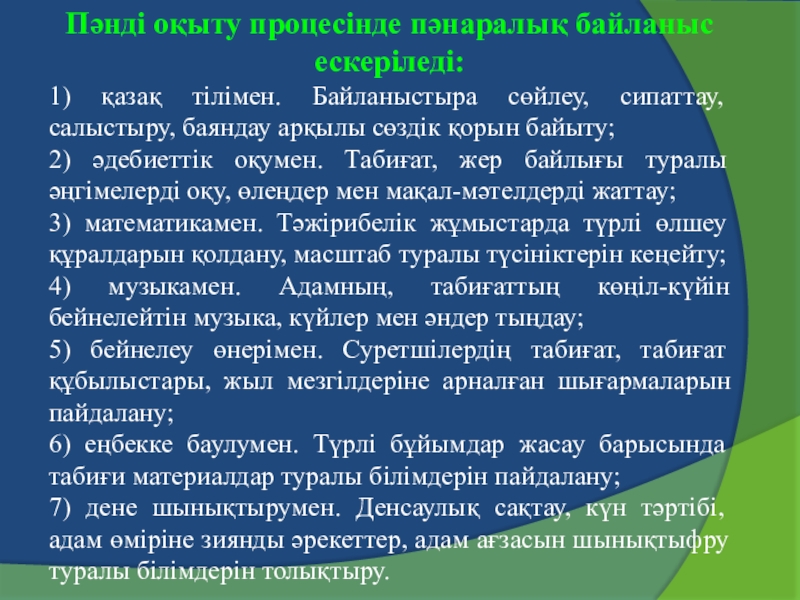 Пәнді оқыту процесінде пәнаралық байланыс ескеріледі:

1) қазақ тілімен. Байланыстыра сөйлеу, сипаттау, салыстыру, баяндау арқылы сөздік қорын байыту;

2) әдебиеттік оқумен. Табиғат, жер байлығы туралы әңгімелерді оқу, өлеңдер мен мақал-мәтелдерді жаттау;

3) математикамен. Тәжірибелік жұмыстарда түрлі өлшеу құралдарын қолдану, масштаб туралы түсініктерін кеңейту;

4) музыкамен. Адамның, табиғаттың көңіл-күйін бейнелейтін музыка, күйлер мен әндер тыңдау;

5) бейнелеу өнерімен. Суретшілердің табиғат, табиғат құбылыстары, жыл мезгілдеріне арналған шығармаларын пайдалану;

6) еңбекке баулумен. Түрлі бұйымдар жасау барысында табиғи материалдар туралы білімдерін пайдалану;

7) дене шынықтырумен. Денсаулық сақтау, күн тәртібі, адам өміріне зиянды әрекеттер, адам ағзасын шынықтыфру туралы білімдерін толықтыру.